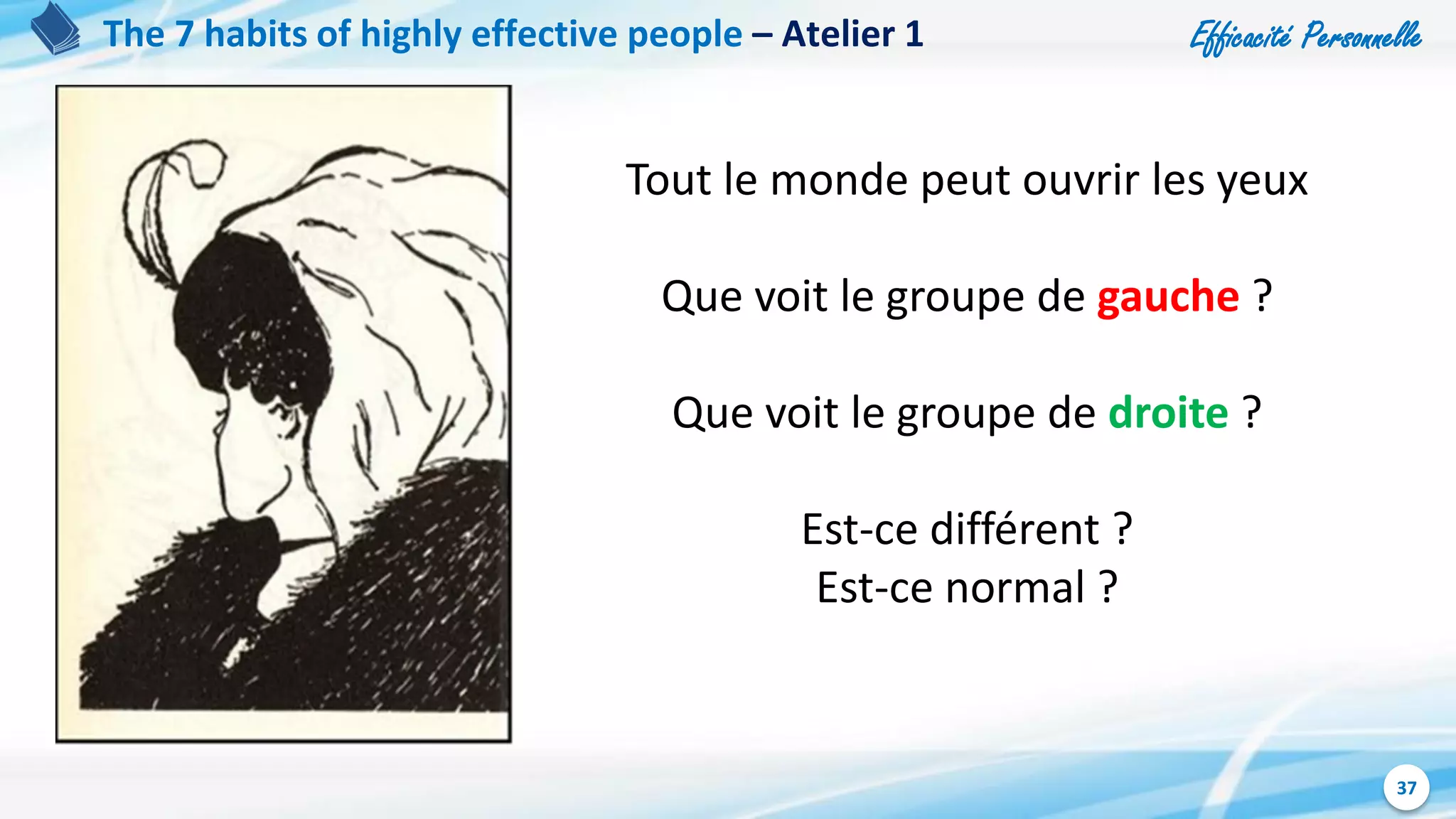 The 7 habits of highly effective people – Atelier 1

Efficacité Personnelle

Tout le monde peut ouvrir les yeux

Que voit le groupe de gauche ?

Que voit le groupe de droite ?

Est-ce différent ?
Est-ce normal ?

37